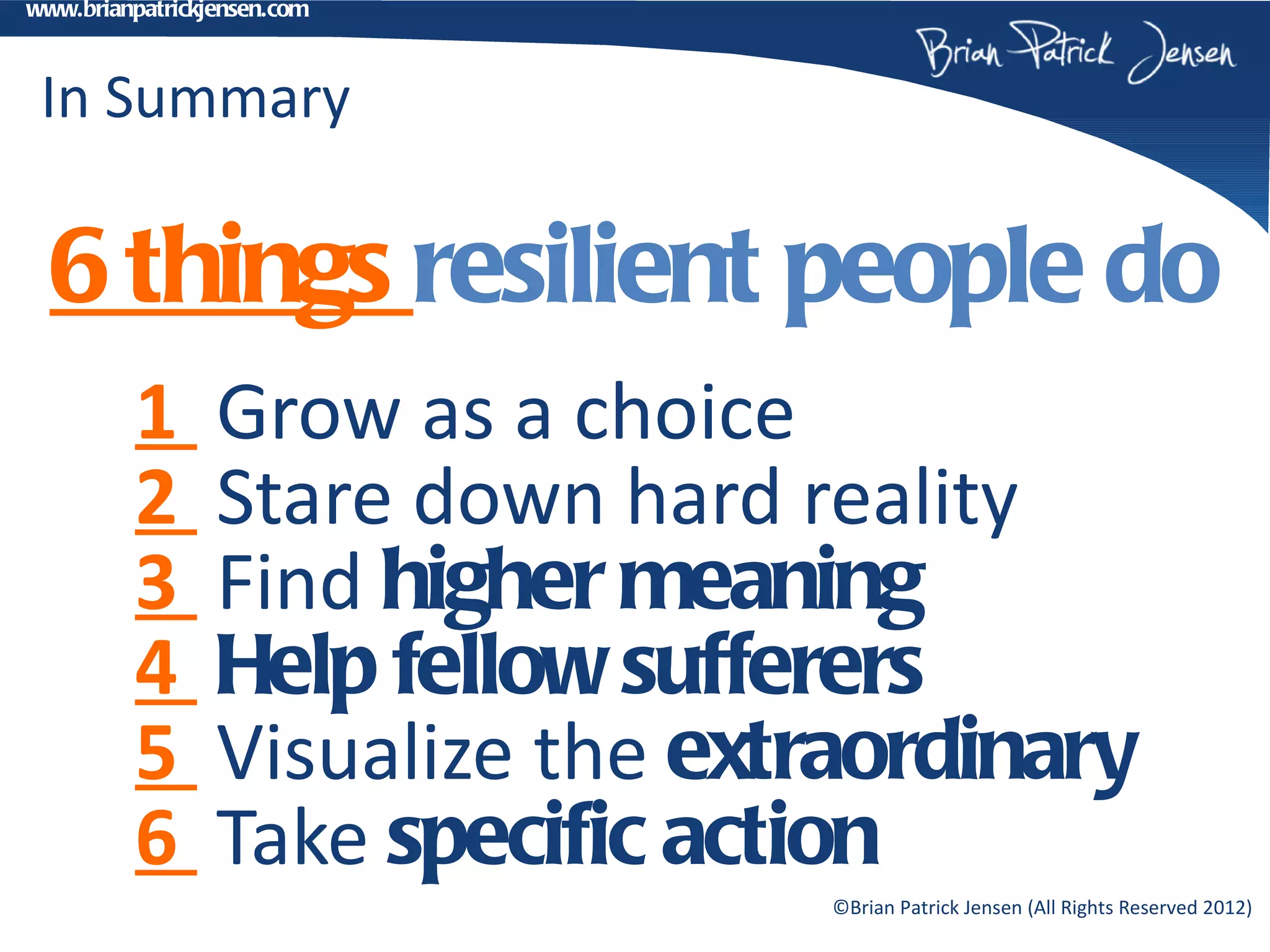 www.brianpatrickjensen.com

Brian Patrick Jensen

In Summary

6 things resilient people do

1 Grow as a choice
2 Stare down hard reality
3 Find higher meaning
4 Help fellow sufferers
5 Visualize the extraordinary
6 Take specific action

©Brian Patrick Jensen (All Rights Reserved 2012)